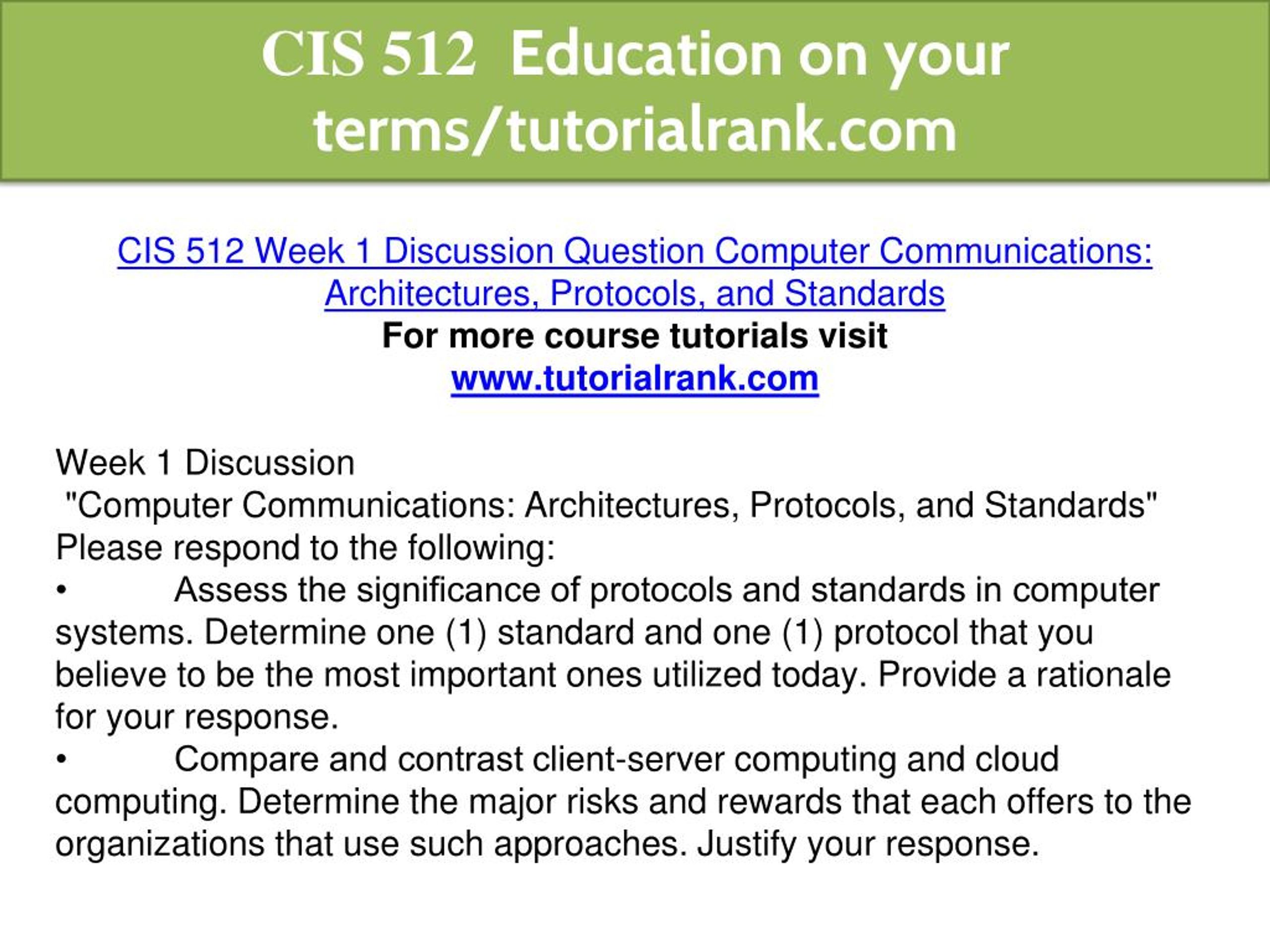 CIS 512 Education on your terms/tutorialrank.com

CIS 512 Week 1 Discussion Question Computer Communications: Architectures, Protocols, and Standards
For more course tutorials visit
www.tutorialrank.com

Week 1 Discussion
"Computer Communications: Architectures, Protocols, and Standards" Please respond to the following:
• Assess the significance of protocols and standards in computer systems. Determine one (1) standard and one (1) protocol that you believe to be the most important ones utilized today. Provide a rationale for your response.
• Compare and contrast client-server computing and cloud computing. Determine the major risks and rewards that each offers to the organizations that use such approaches. Justify your response.